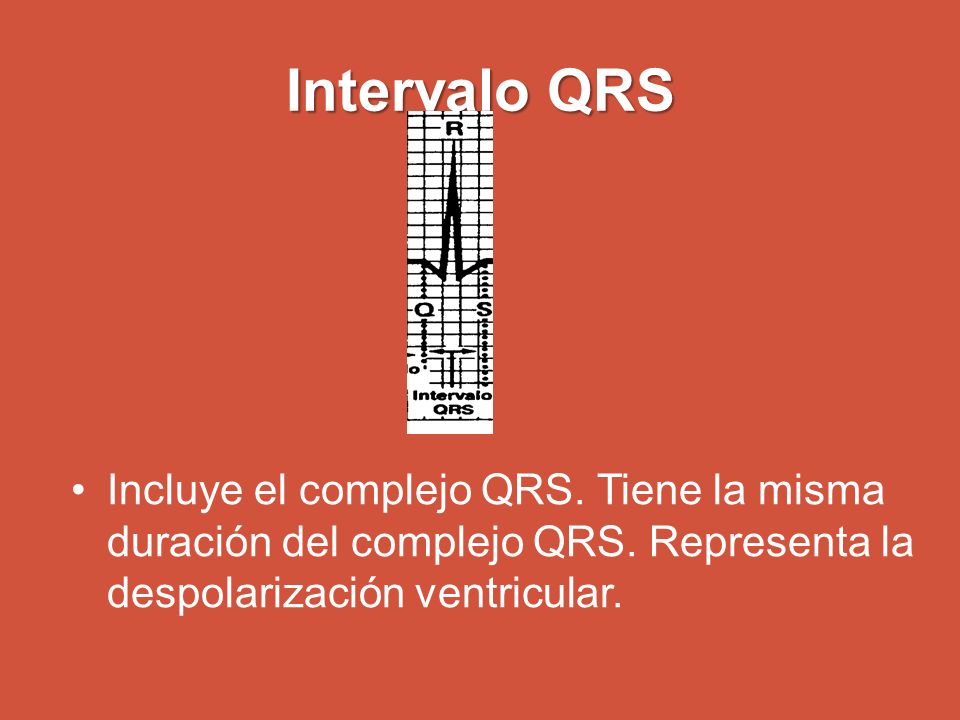 Intervalo QRS

R

Q

S

o

Intervalo QRS

• Incluye el complejo QRS. Tiene la misma duración del complejo QRS. Representa la despolarización ventricular.